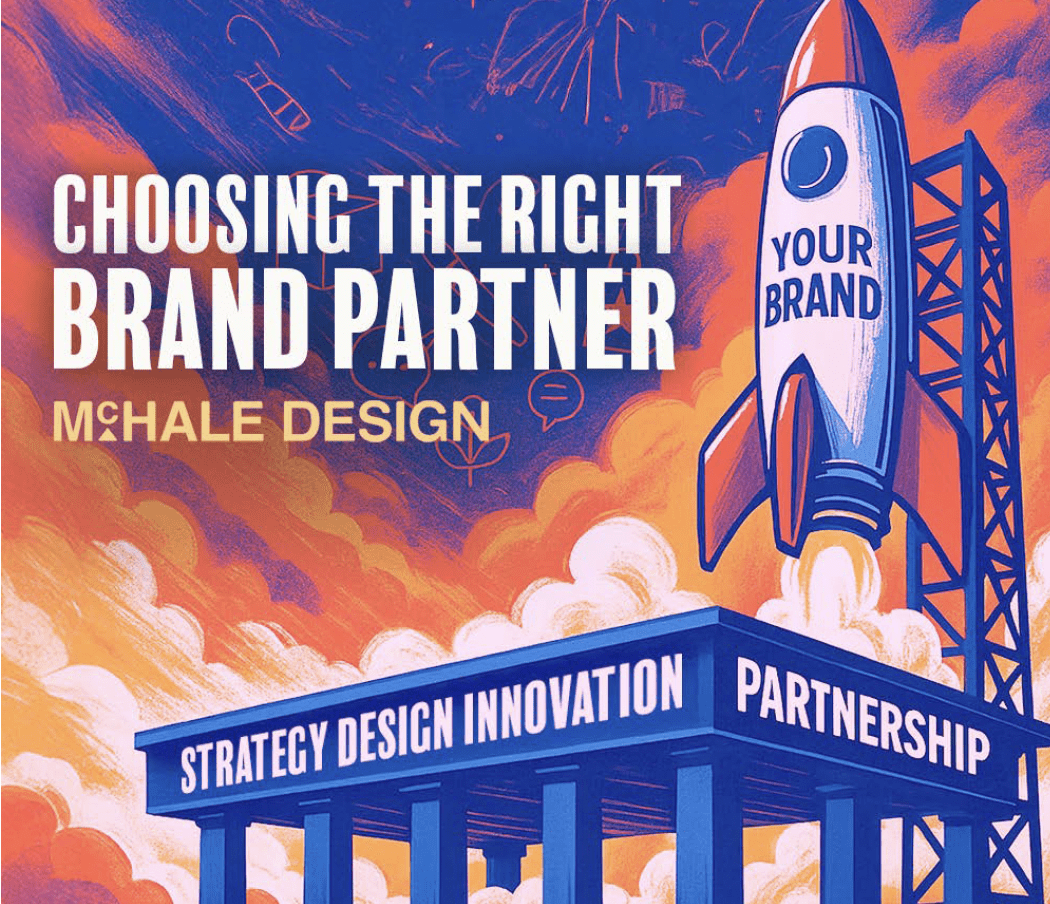 CHOOSING THE RIGHT BRAND PARTNER

McHALE DESIGN

YOUR BRAND

STRATEGY DESIGN INNOVATION

PARTNERSHIP